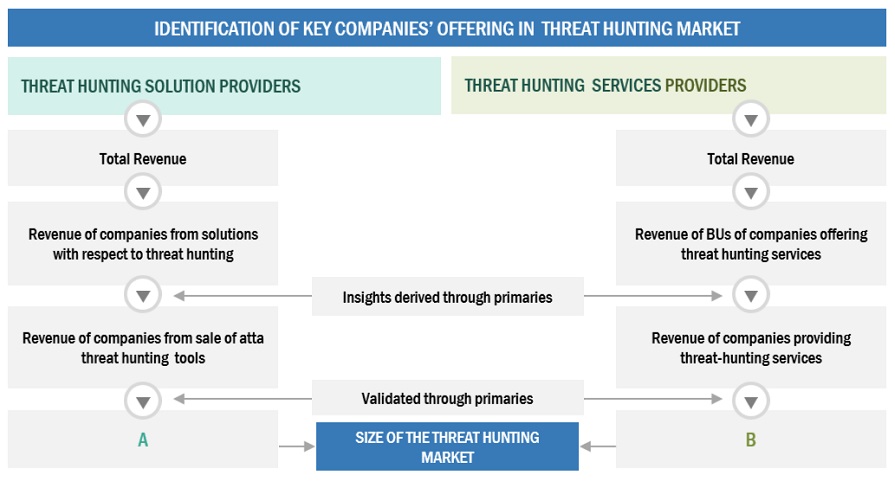 IDENTIFICATION OF KEY COMPANIES' OFFERING IN THREAT HUNTING MARKET

THREAT HUNTING SOLUTION PROVIDERS

Total Revenue

Revenue of companies from solutions with respect to threat hunting

Revenue of companies from sale of atta threat hunting tools

A

THREAT HUNTING SERVICES PROVIDERS

Total Revenue

Revenue of BUs of companies offering threat hunting services

Revenue of companies providing threat-hunting services

B

Insights derived through primaries

Validated through primaries

SIZE OF THE THREAT HUNTING MARKET